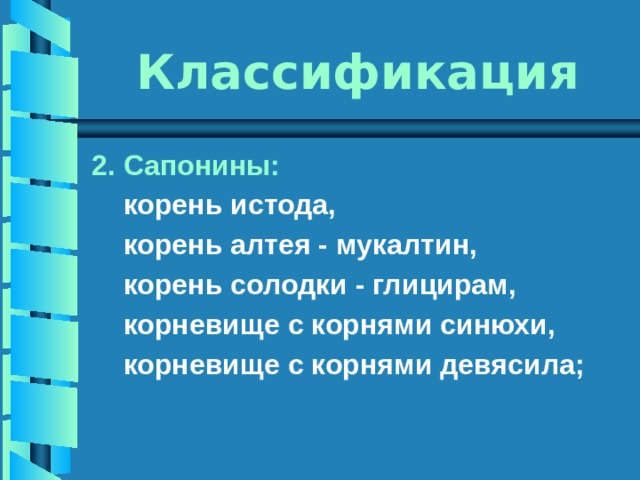 Классификация

2. Сапонины:

корень истода,

корень алтея - мукалтин,

корень солодки - глицирам,

корневище с корнями синюхи,

корневище с корнями девясила;